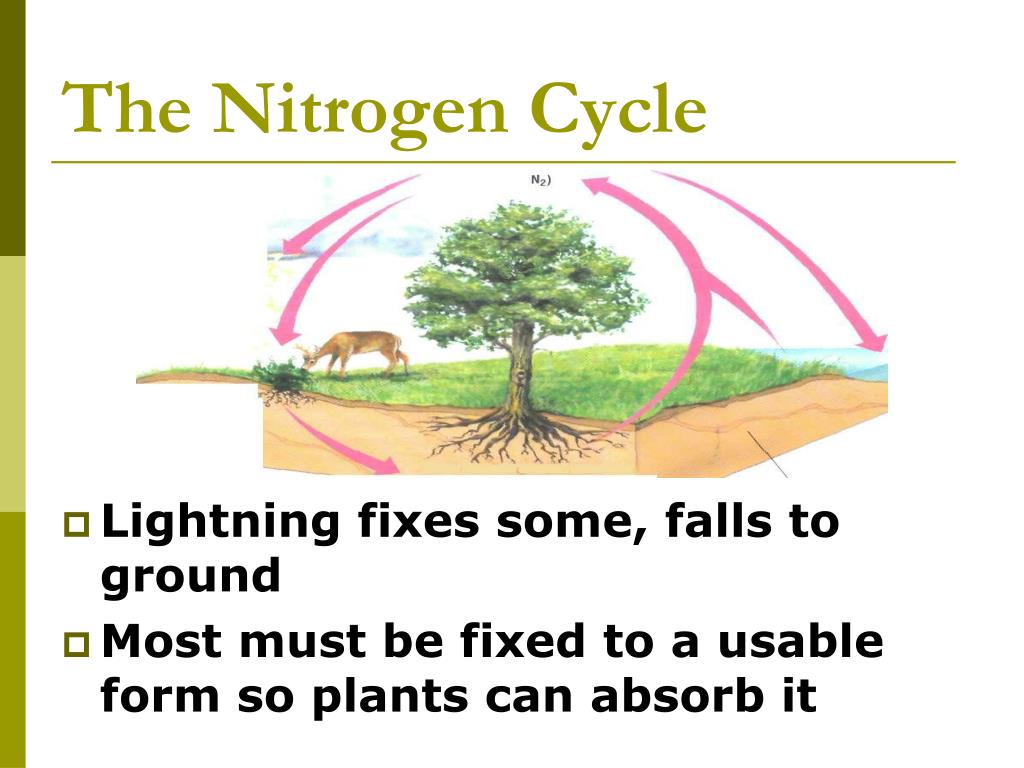 The Nitrogen Cycle

$N_2$)

Lightning fixes some, falls to ground

Most must be fixed to a usable form so plants can absorb it